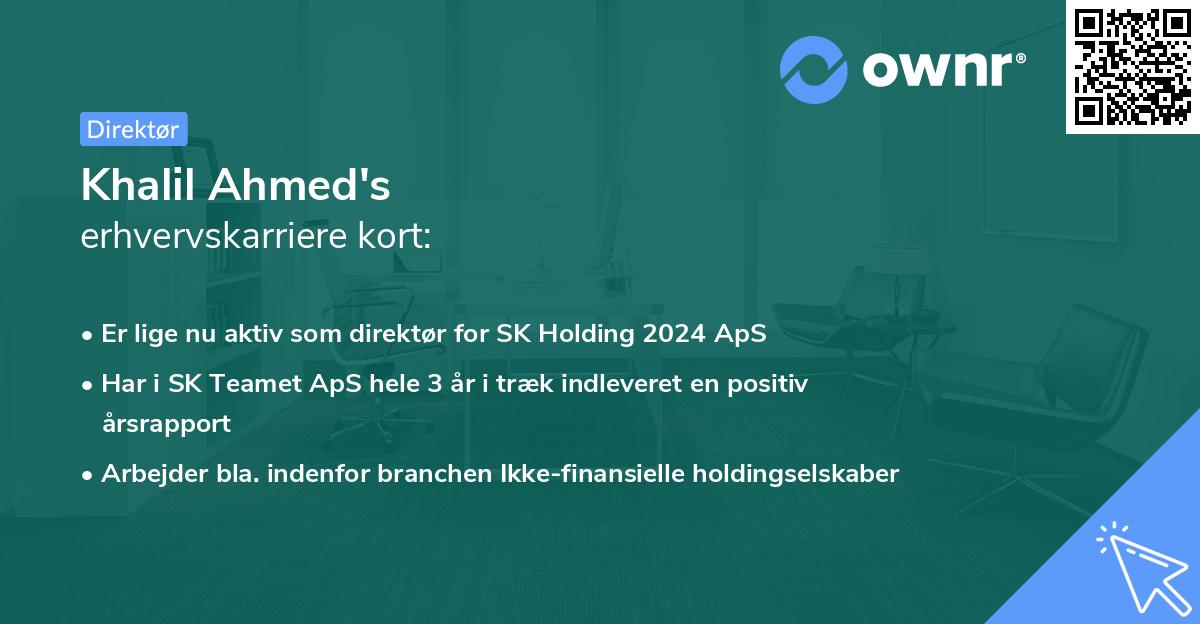 ownr®

Direktør

Khalil Ahmed's
erhvervskarriere kort:

• Er lige nu aktiv som direktør for SK Holding 2024 ApS
• Har i SK Teamet ApS hele 3 år i træk indleveret en positiv årsrapport
• Arbejder bla. indenfor branchen Ikke-finansielle holdingselskaber